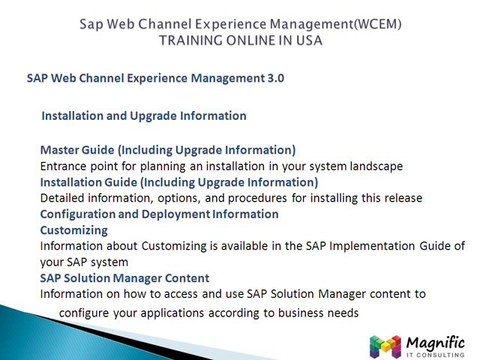 Sap Web Channel Experience Management(WCEM)
TRAINING ONLINE IN USA

SAP Web Channel Experience Management 3.0

Installation and Upgrade Information

Master Guide (Including Upgrade Information)
Entrance point for planning an installation in your system landscape
Installation Guide (Including Upgrade Information)
Detailed information, options, and procedures for installing this release
Configuration and Deployment Information
Customizing
Information about Customizing is available in the SAP Implementation Guide of your SAP system
SAP Solution Manager Content
Information on how to access and use SAP Solution Manager content to configure your applications according to business needs

Magnific
IT CONSULTING